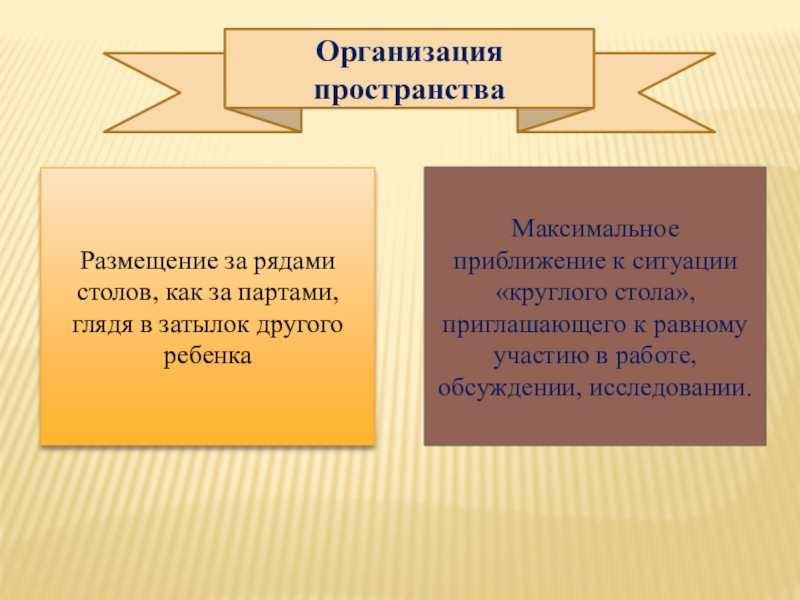 Организация пространства

Размещение за рядами столов, как за партами, глядя в затылок другого ребенка

Максимальное приближение к ситуации «круглого стола», приглашающего к равному участию в работе, обсуждении, исследовании.